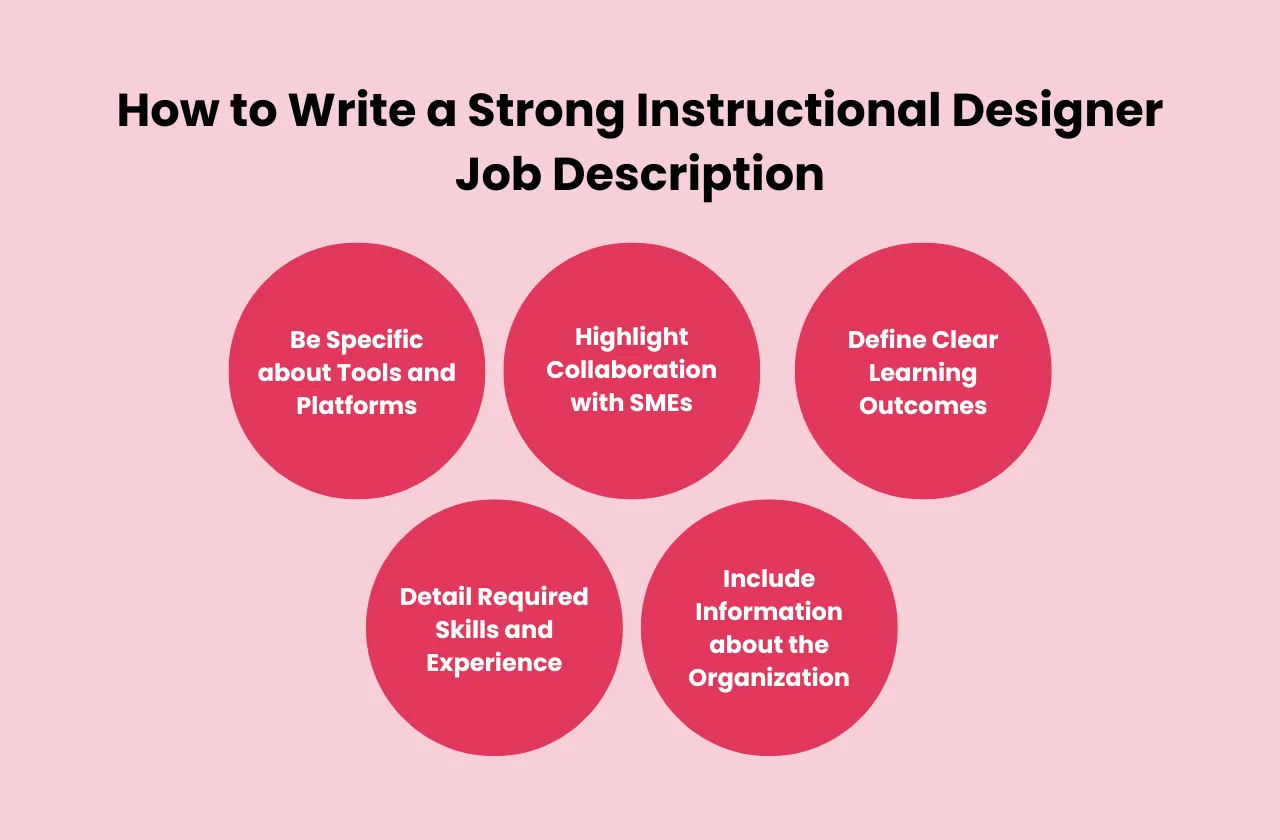 How to Write a Strong Instructional Designer Job Description

Be Specific about Tools and Platforms

Highlight Collaboration with SMEs

Define Clear Learning Outcomes

Detail Required Skills and Experience

Include Information about the Organization